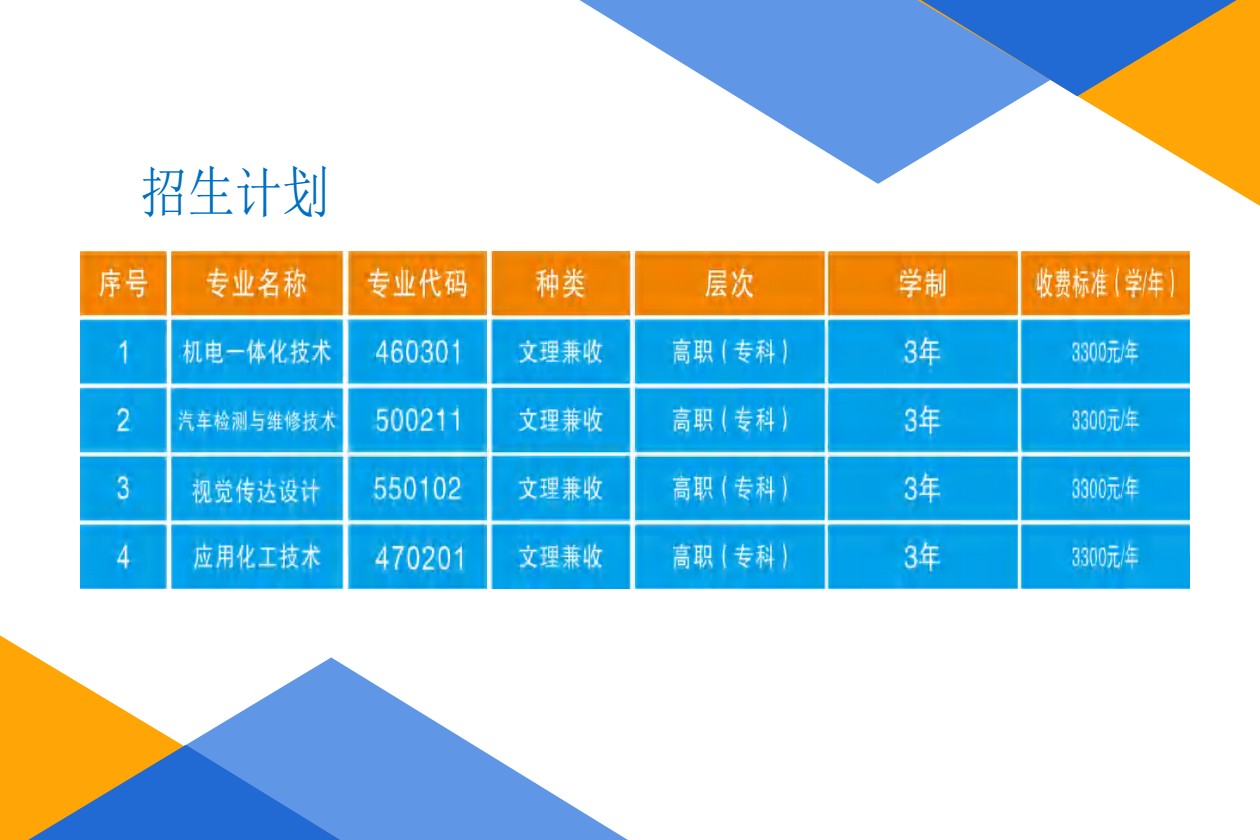 招生计划

| 序号 | 专业名称 | 专业代码 | 种类 | 层次 | 学制 | 收费标准（学/年） |
|---|---|---|---|---|---|---|
| 1 | 机电一体化技术 | 460301 | 文理兼收 | 高职（专科） | 3年 | 3300元/年 |
| 2 | 汽车检测与维修技术 | 500211 | 文理兼收 | 高职（专科） | 3年 | 3300元/年 |
| 3 | 视觉传达设计 | 550102 | 文理兼收 | 高职（专科） | 3年 | 3300元/年 |
| 4 | 应用化工技术 | 470201 | 文理兼收 | 高职（专科） | 3年 | 3300元/年 |